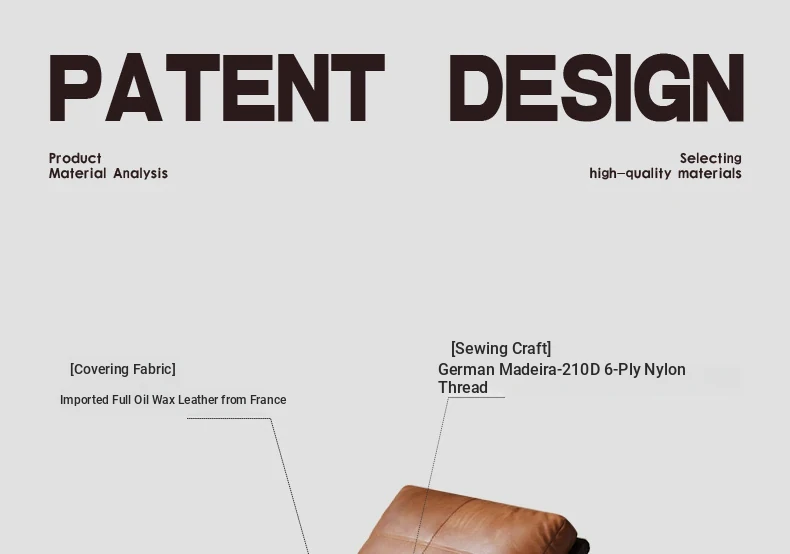 PATENT DESIGN

Product
Material Analysis

Selecting
high-quality materials

[Covering Fabric]

Imported Full Oil Wax Leather from France

[Sewing Craft]

German Madeira-210D 6-Ply Nylon Thread